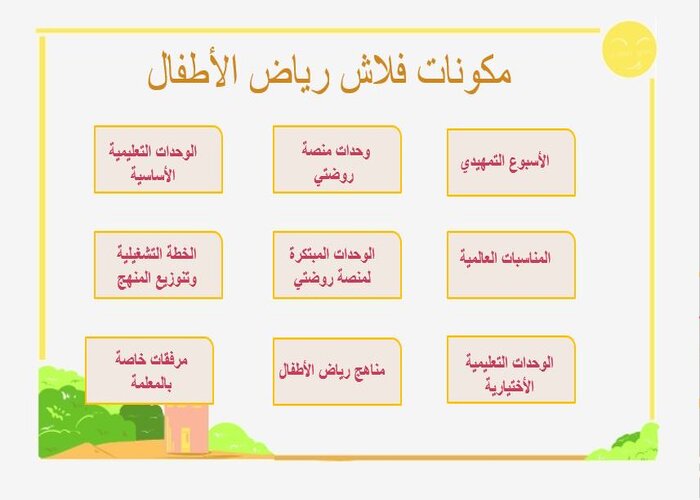 مكونات فلاش رياض الأطفال

الأسبوع التمهيدي

وحدات منصة روضتي

الوحدات التعليمية الأساسية

المناسبات العالمية

الوحدات المبتكرة لمنصة روضتي

الخطة التشغيلية وتنوزيع المنهج

الوحدات التعليمية الأختيارية

مناهج رياض الأطفال

مرفقات خاصة بالمعلمة